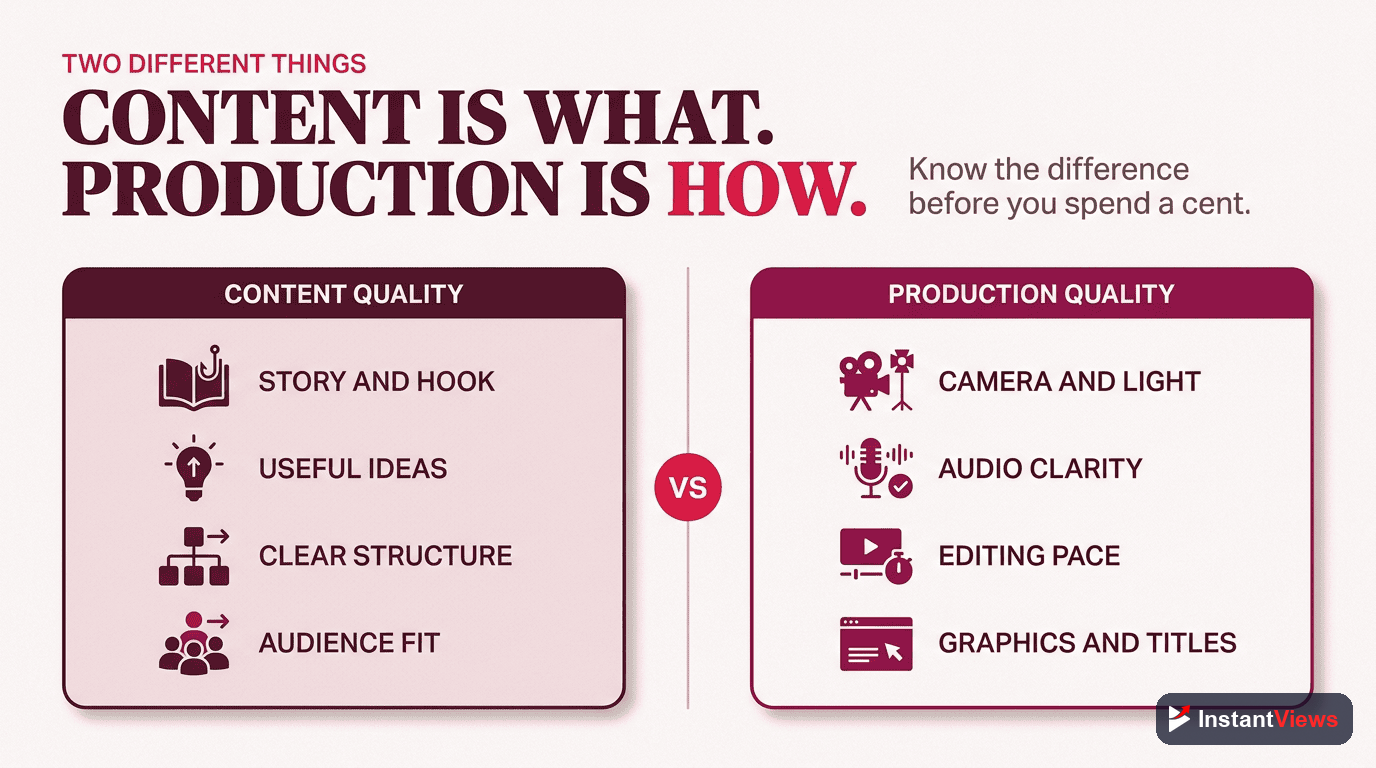 TWO DIFFERENT THINGS

CONTENT IS WHAT. PRODUCTION IS HOW.

Know the difference before you spend a cent.

CONTENT QUALITY

STORY AND HOOK

USEFUL IDEAS

CLEAR STRUCTURE

AUDIENCE FIT

VS

PRODUCTION QUALITY

CAMERA AND LIGHT

AUDIO CLARITY

EDITING PACE

GRAPHICS AND TITLES

InstantViews